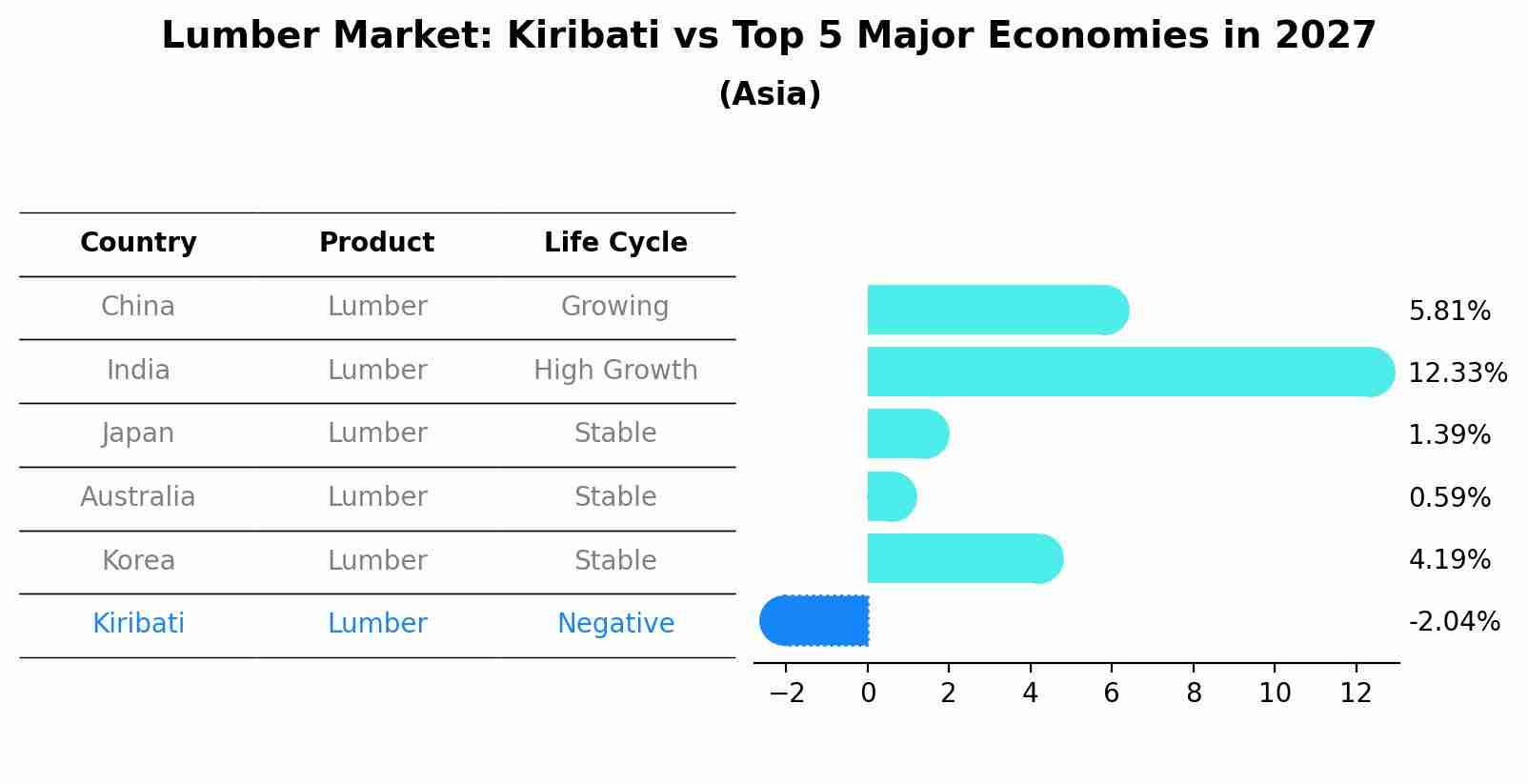 Lumber Market: Kiribati vs Top 5 Major Economies in 2027
(Asia)

| Country | Product | Life Cycle |
|---|---|---|
| China | Lumber | Growing |
| India | Lumber | High Growth |
| Japan | Lumber | Stable |
| Australia | Lumber | Stable |
| Korea | Lumber | Stable |
| Kiribati | Lumber | Negative |

5.81%
12.33%
1.39%
0.59%
4.19%
-2.04%

−2 0 2 4 6 8 10 12